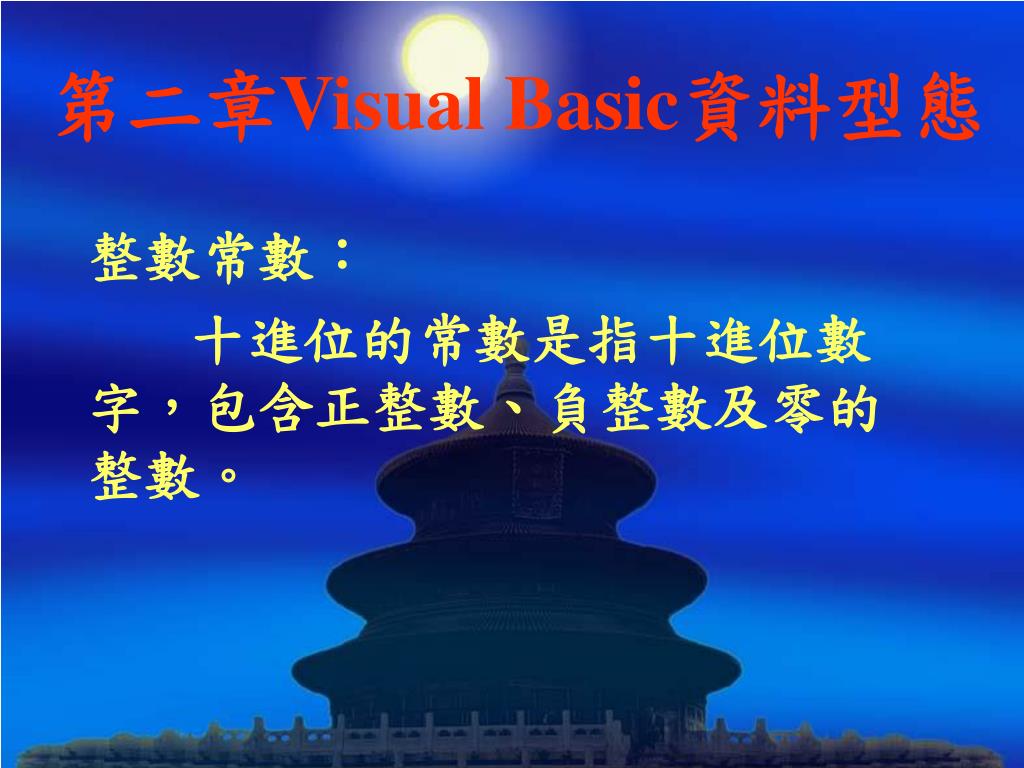 第二章Visual Basic資料型態

整數常數：

十進位的常數是指十進位數字，包含正整數、負整數及零的整數。